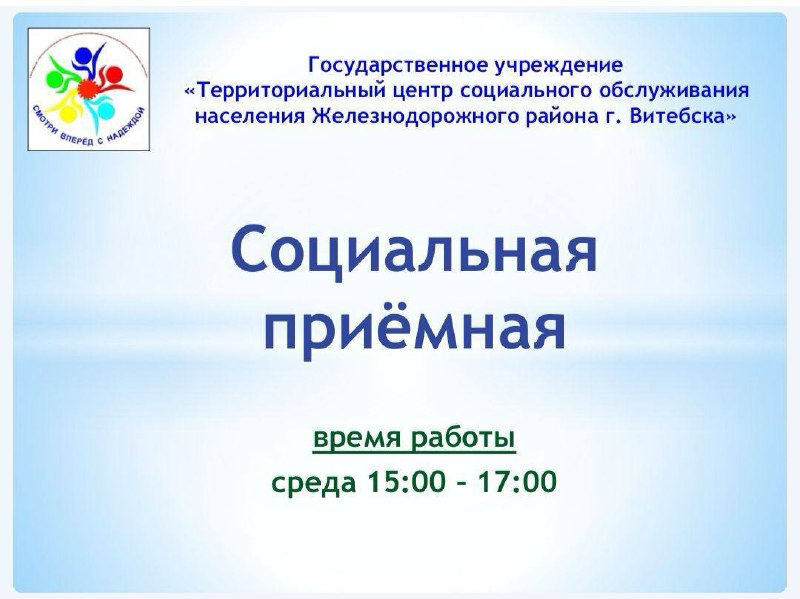 СМОТРИ ВПЕРЁД С НАДЕЖДОЙ

Государственное учреждение «Территориальный центр социального обслуживания населения Железнодорожного района г. Витебска»

Социальная приёмная

время работы
среда 15:00 – 17:00